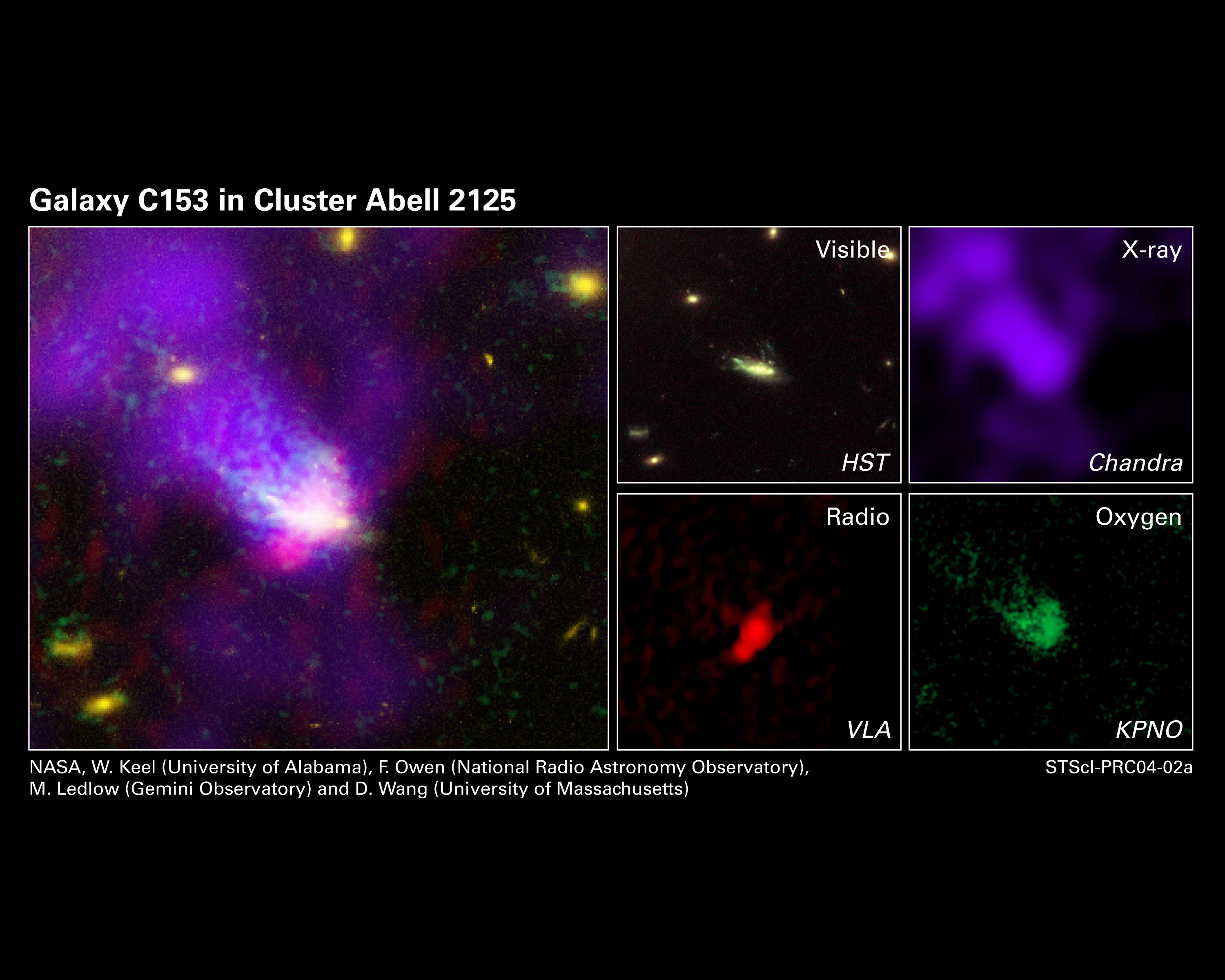 Galaxy C153 in Cluster Abell 2125

Visible

HST

X-ray

Chandra

Radio

VLA

Oxygen

KPNO

NASA, W. Keel (University of Alabama), F. Owen (National Radio Astronomy Observatory), M. Ledlow (Gemini Observatory) and D. Wang (University of Massachusetts)

STScI-PRC04-02a